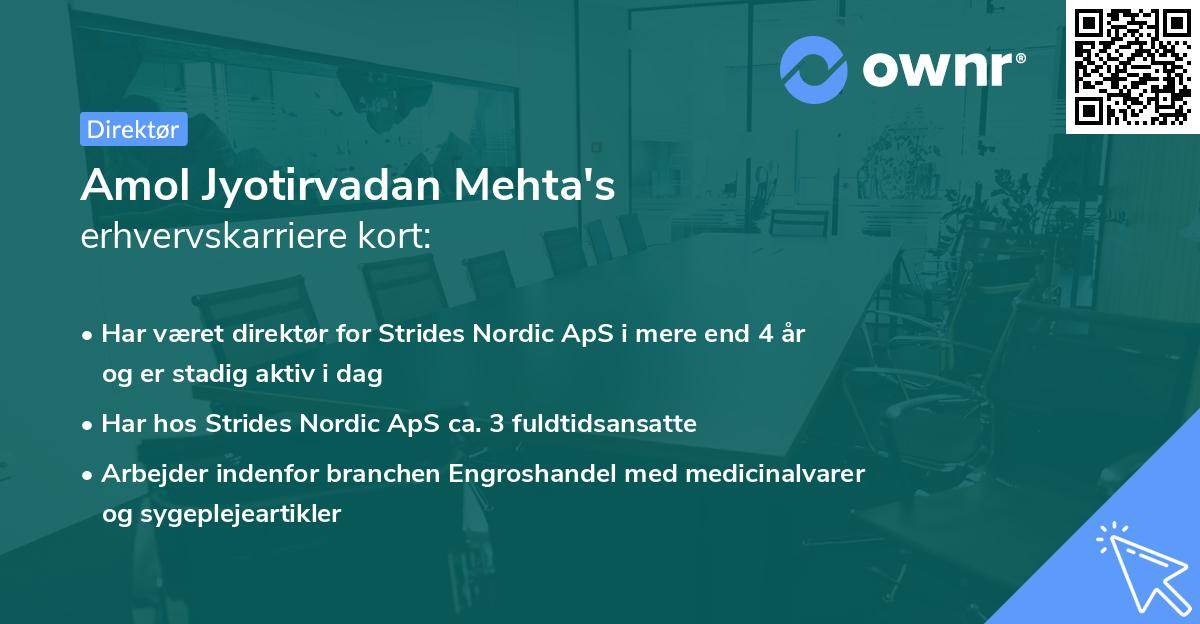 ownr®

Direktør

Amol Jyotirvadan Mehta's
erhvervskarriere kort:

• Har været direktør for Strides Nordic ApS i mere end 4 år og er stadig aktiv i dag
• Har hos Strides Nordic ApS ca. 3 fuldtidsansatte
• Arbejder indenfor branchen Engroshandel med medicinalvarer og sygeplejeartikler